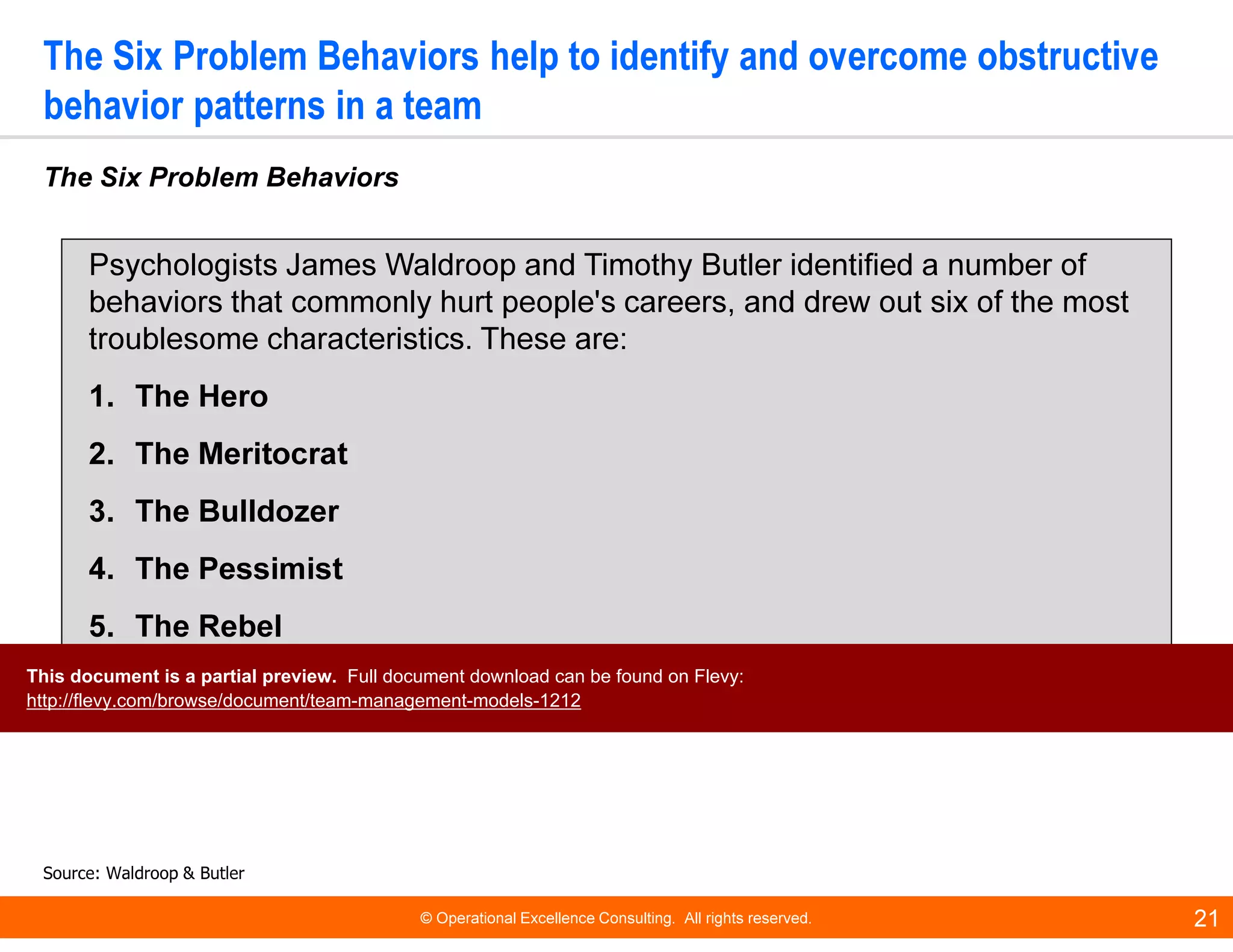 The Six Problem Behaviors help to identify and overcome obstructive behavior patterns in a team

The Six Problem Behaviors

Psychologists James Waldroop and Timothy Butler identified a number of behaviors that commonly hurt people's careers, and drew out six of the most troublesome characteristics. These are:

1. The Hero
2. The Meritocrat
3. The Bulldozer
4. The Pessimist
5. The Rebel

This document is a partial preview. Full document download can be found on Flevy: http://flevy.com/browse/document/team-management-models-1212

Source: Waldroop & Butler

© Operational Excellence Consulting. All rights reserved.

21